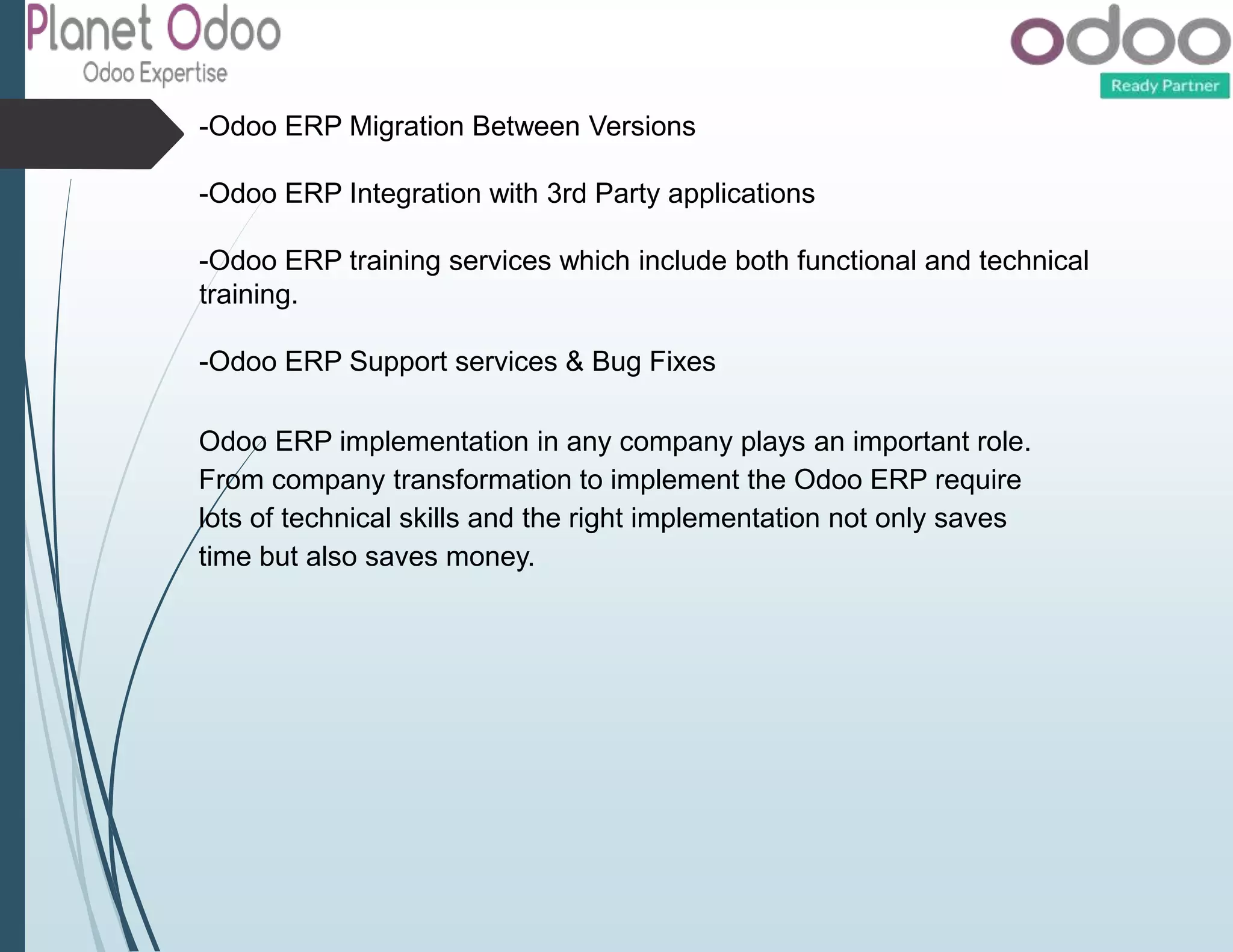 Planet Odoo
Odoo Expertise

odoo
Ready Partner

-Odoo ERP Migration Between Versions

-Odoo ERP Integration with 3rd Party applications

-Odoo ERP training services which include both functional and technical training.

-Odoo ERP Support services & Bug Fixes

Odoo ERP implementation in any company plays an important role. From company transformation to implement the Odoo ERP require lots of technical skills and the right implementation not only saves time but also saves money.